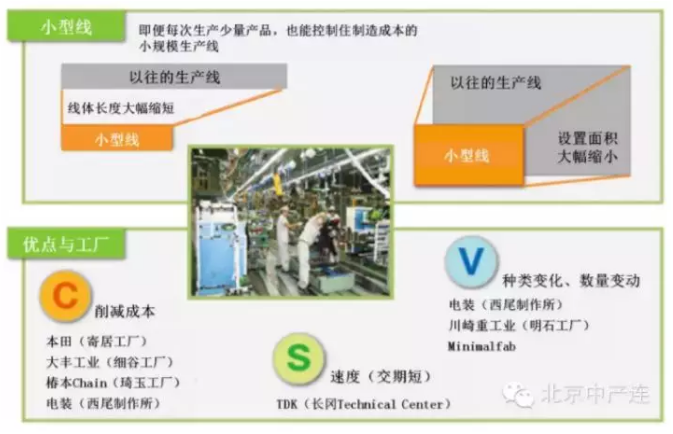 小型线

即便每次生产少量产品，也能控制住制造成本的小规模生产线

以往的生产线

线体长度大幅缩短

小型线

以往的生产线

小型线

设置面积大幅缩小

优点与工厂

C

削减成本

本田（寄居工厂）
大丰工业（细谷工厂）
椿本Chain（琦玉工厂）
电装（西尾制作所）

S

速度（交期短）

TDK（长冈Technical Center）

V

种类变化、数量变动

电装（西尾制作所）
川崎重工业（明石工厂）
Minimalfab

北京中产连